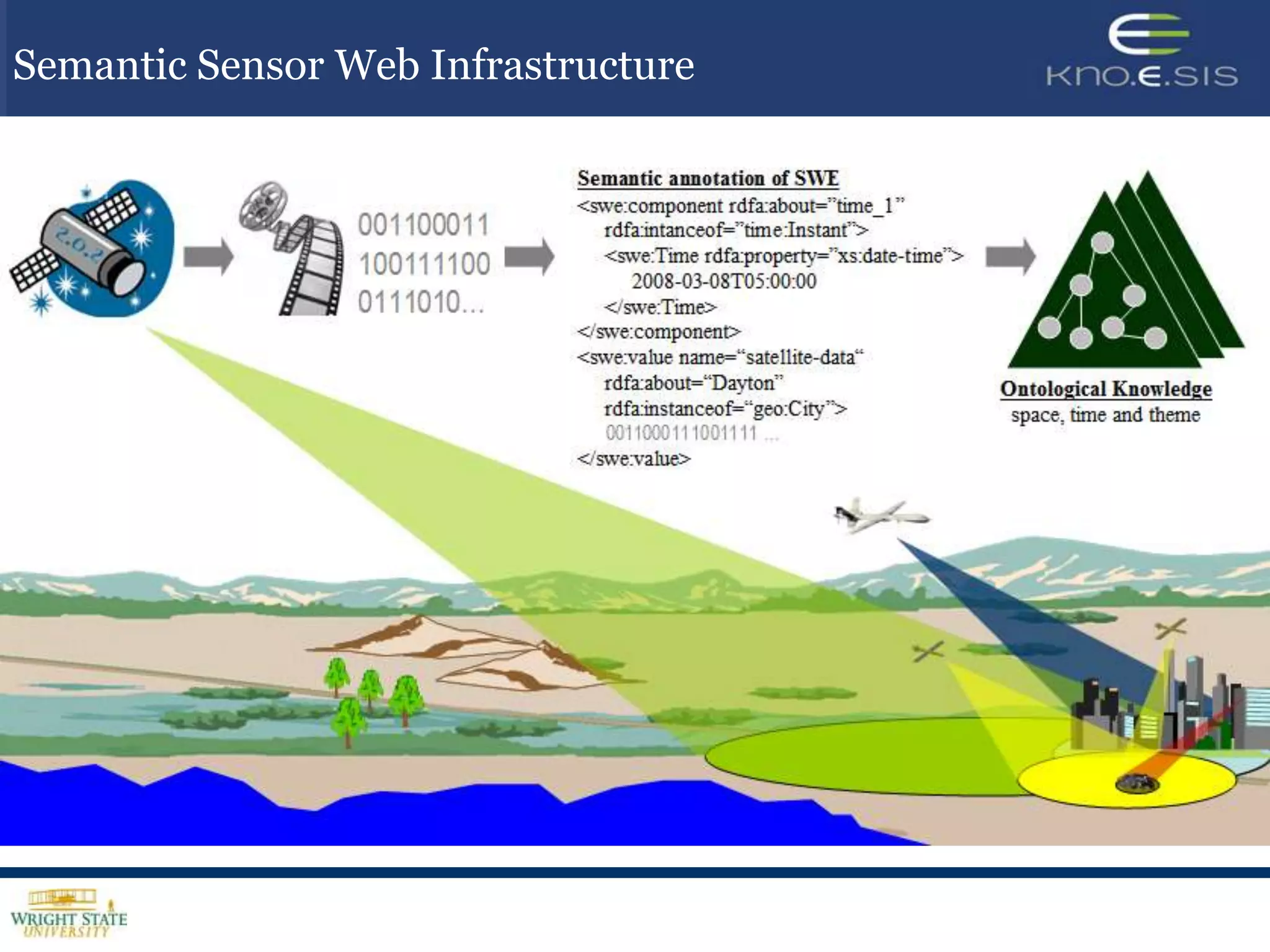 Semantic Sensor Web Infrastructure

KNO.E.SIS

2.0.2

001100011
100111100
0111010...

Semantic annotation of SWE
<swe:component rdfa:about="time_1"
rdfa:intanceof="time:Instant">
<swe:Time rdfa:property="xs:date-time">
2008-03-08T05:00:00
</swe:Time>
</swe:component>
<swe:value name="satellite-data"
rdfa:about="Dayton"
rdfa:instanceof="geo:City">
0011000111001111 ...
</swe:value>

Ontological Knowledge
space, time and theme

WRIGHT STATE
UNIVERSITY